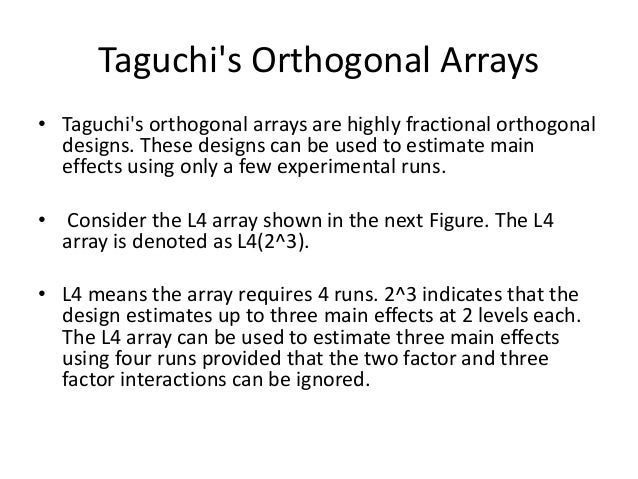 Taguchi's Orthogonal Arrays

• Taguchi's orthogonal arrays are highly fractional orthogonal designs. These designs can be used to estimate main effects using only a few experimental runs.

• Consider the L4 array shown in the next Figure. The L4 array is denoted as L4(2^3).

• L4 means the array requires 4 runs. 2^3 indicates that the design estimates up to three main effects at 2 levels each. The L4 array can be used to estimate three main effects using four runs provided that the two factor and three factor interactions can be ignored.